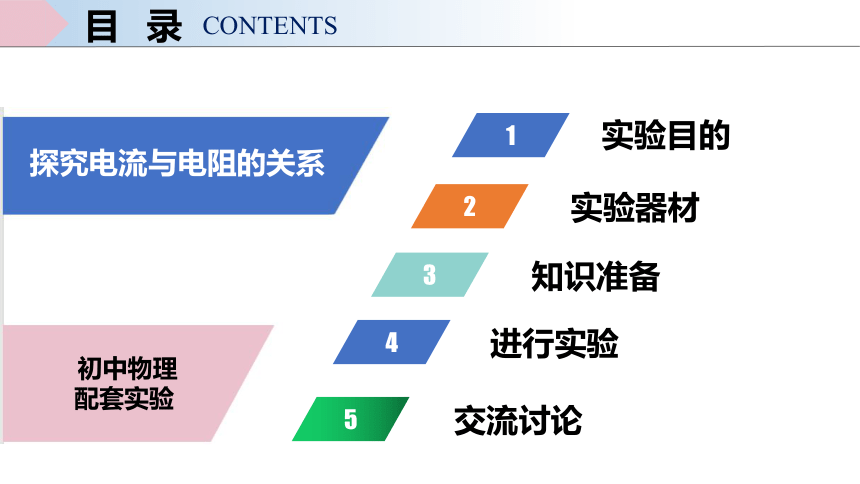 目 录 CONTENTS

探究电流与电阻的关系

初中物理
配套实验

1 实验目的

2 实验器材

3 知识准备

4 进行实验

5 交流讨论